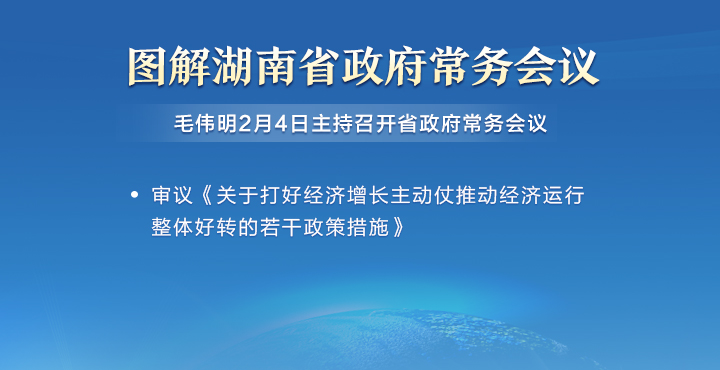 图解湖南省政府常务会议

毛伟明2月4日主持召开省政府常务会议

• 审议《关于打好经济增长主动仗推动经济运行整体好转的若干政策措施》